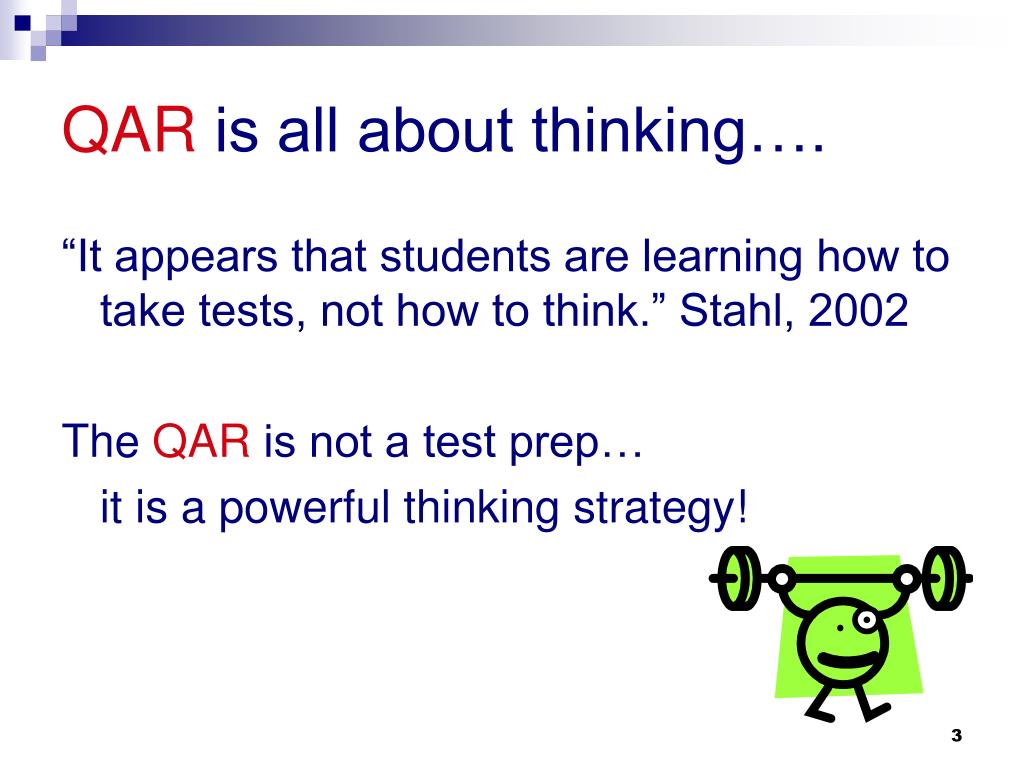 QAR is all about thinking….

“It appears that students are learning how to take tests, not how to think.” Stahl, 2002

The QAR is not a test prep…

it is a powerful thinking strategy!

3